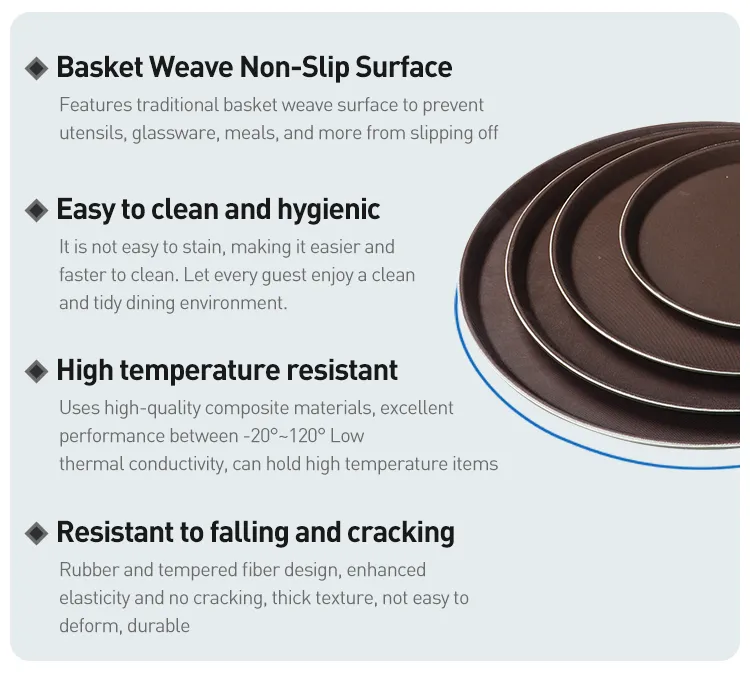 ◆ Basket Weave Non-Slip Surface

Features traditional basket weave surface to prevent utensils, glassware, meals, and more from slipping off

◆ Easy to clean and hygienic

It is not easy to stain, making it easier and faster to clean. Let every guest enjoy a clean and tidy dining environment.

◆ High temperature resistant

Uses high-quality composite materials, excellent performance between -20°~120° Low thermal conductivity, can hold high temperature items

◆ Resistant to falling and cracking

Rubber and tempered fiber design, enhanced elasticity and no cracking, thick texture, not easy to deform, durable